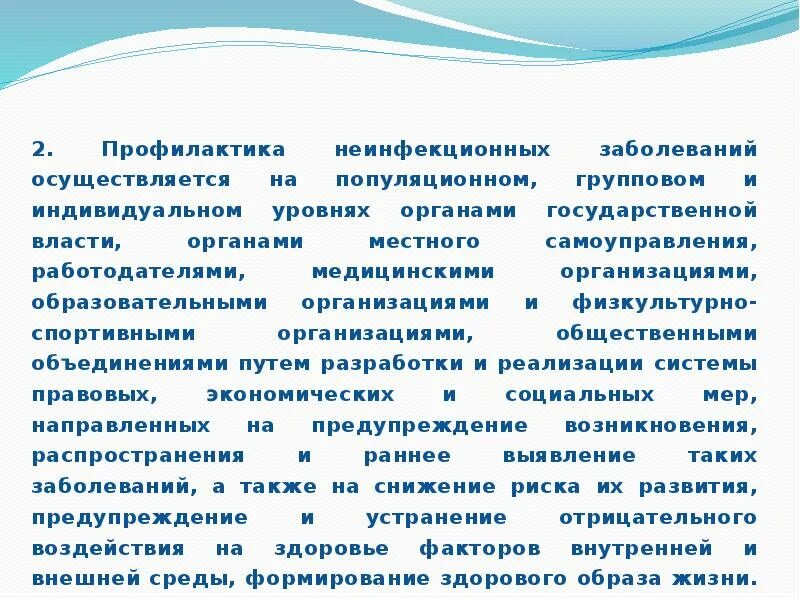 2. Профилактика неинфекционных заболеваний осуществляется на популяционном, групповом и индивидуальном уровнях органами государственной власти, органами местного самоуправления, работодателями, медицинскими организациями, образовательными организациями и физкультурно-спортивными организациями, общественными объединениями путем разработки и реализации системы правовых, экономических и социальных мер, направленных на предупреждение возникновения, распространения и раннее выявление таких заболеваний, а также на снижение риска их развития, предупреждение и устранение отрицательного воздействия на здоровье факторов внутренней и внешней среды, формирование здорового образа жизни.